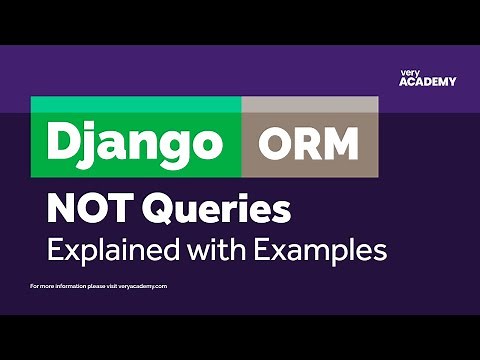 very
ACADEMY

Django ORM

NOT Queries

Explained with Examples

For more information please visit veryacademy.com